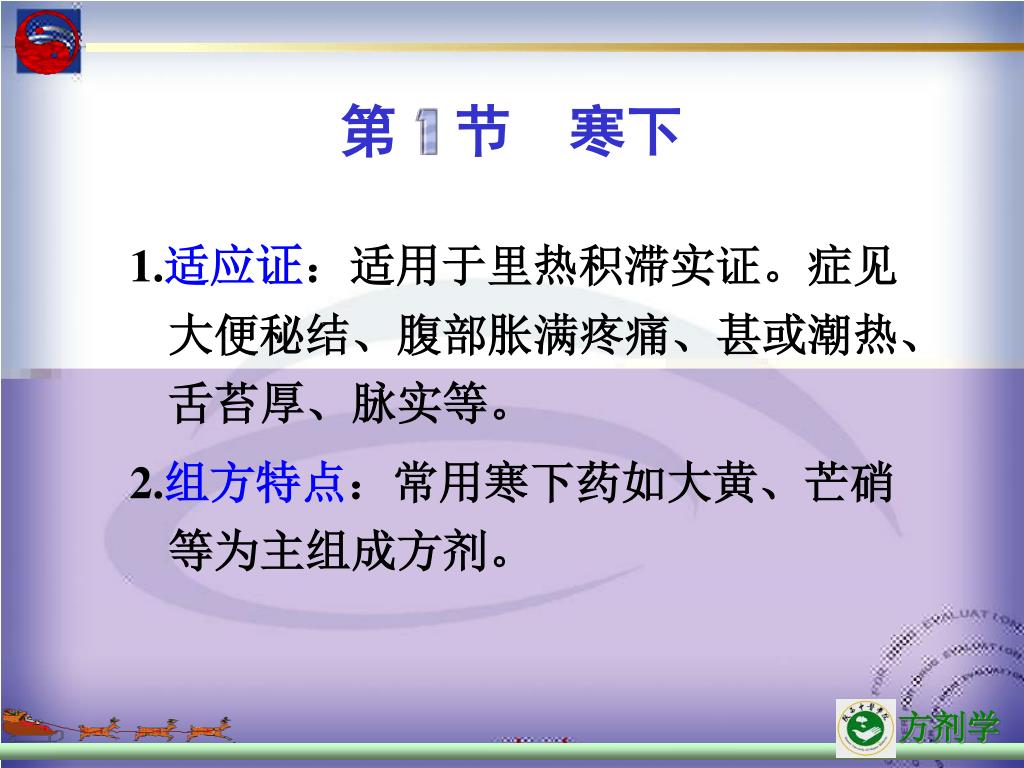 第 1 节 寒下

1.适应证：适用于里热积滞实证。症见大便秘结、腹部胀满疼痛、甚或潮热、舌苔厚、脉实等。

2.组方特点：常用寒下药如大黄、芒硝等为主组成方剂。

方剂学